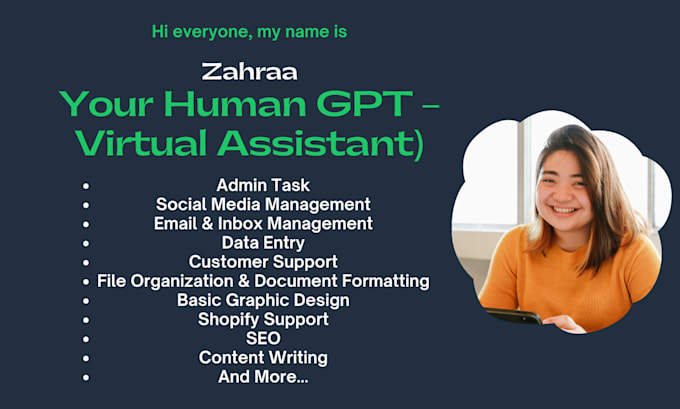 Hi everyone, my name is

Zahraa

Your Human GPT – Virtual Assistant)

- Admin Task
- Social Media Management
- Email & Inbox Management
- Data Entry
- Customer Support
- File Organization & Document Formatting
- Basic Graphic Design
- Shopify Support
- SEO
- Content Writing
- And More...